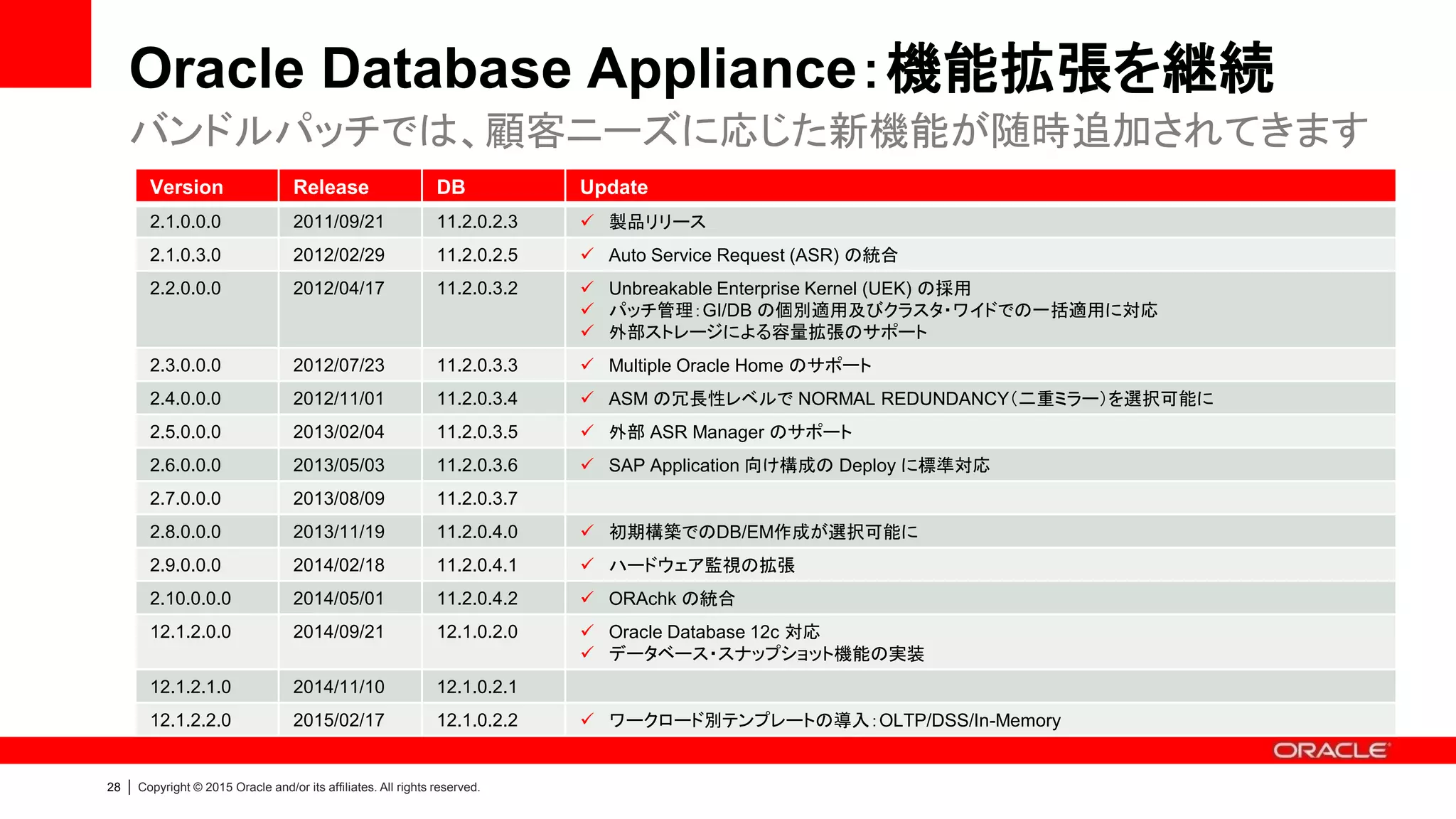 Oracle Database Appliance：機能拡張を継続

バンドルパッチでは、顧客ニーズに応じた新機能が随時追加されてきます

| Version | Release | DB | Update |
|---|---|---|---|
| 2.1.0.0.0 | 2011/09/21 | 11.2.0.2.3 | ✓ 製品リリース |
| 2.1.0.3.0 | 2012/02/29 | 11.2.0.2.5 | ✓ Auto Service Request (ASR) の統合 |
| 2.2.0.0.0 | 2012/04/17 | 11.2.0.3.2 | ✓ Unbreakable Enterprise Kernel (UEK) の採用 ✓ パッチ管理：GI/DB の個別適用及びクラスタ・ワイドでの一括適用に対応 ✓ 外部ストレージによる容量拡張のサポート |
| 2.3.0.0.0 | 2012/07/23 | 11.2.0.3.3 | ✓ Multiple Oracle Home のサポート |
| 2.4.0.0.0 | 2012/11/01 | 11.2.0.3.4 | ✓ ASM の冗長性レベルで NORMAL REDUNDANCY（二重ミラー）を選択可能に |
| 2.5.0.0.0 | 2013/02/04 | 11.2.0.3.5 | ✓ 外部 ASR Manager のサポート |
| 2.6.0.0.0 | 2013/05/03 | 11.2.0.3.6 | ✓ SAP Application 向け構成の Deploy に標準対応 |
| 2.7.0.0.0 | 2013/08/09 | 11.2.0.3.7 | |
| 2.8.0.0.0 | 2013/11/19 | 11.2.0.4.0 | ✓ 初期構築でのDB/EM作成が選択可能に |
| 2.9.0.0.0 | 2014/02/18 | 11.2.0.4.1 | ✓ ハードウェア監視の拡張 |
| 2.10.0.0.0 | 2014/05/01 | 11.2.0.4.2 | ✓ ORAchk の統合 |
| 12.1.2.0.0 | 2014/09/21 | 12.1.0.2.0 | ✓ Oracle Database 12c 対応 ✓ データベース・スナップショット機能の実装 |
| 12.1.2.1.0 | 2014/11/10 | 12.1.0.2.1 | |
| 12.1.2.2.0 | 2015/02/17 | 12.1.0.2.2 | ✓ ワークロード別テンプレートの導入：OLTP/DSS/In-Memory |

ORACLE

28 | Copyright © 2015 Oracle and/or its affiliates. All rights reserved.